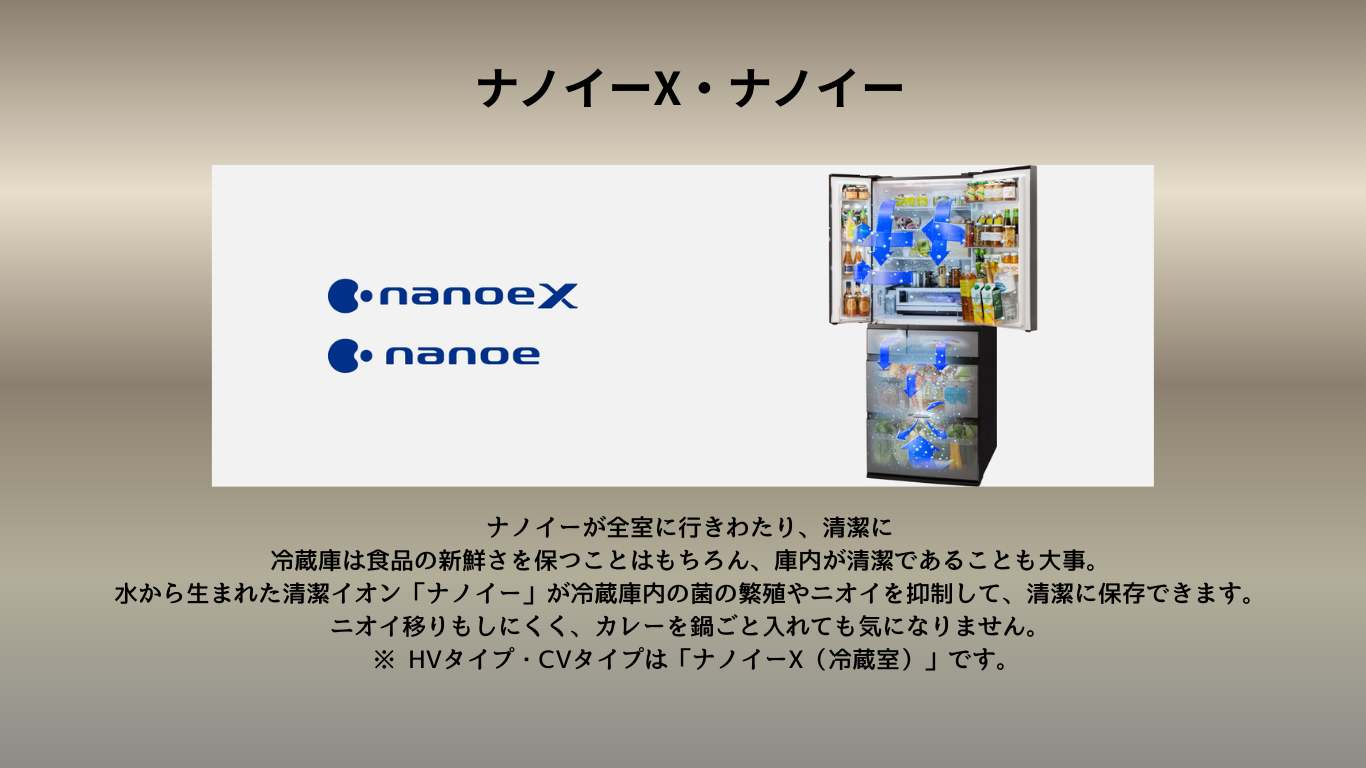 ナノイーX・ナノイー

nanoeX

nanoe

ナノイーが全室に行きわたり、清潔に
冷蔵庫は食品の新鮮さを保つことはもちろん、庫内が清潔であることも大事。
水から生まれた清潔イオン「ナノイー」が冷蔵庫内の菌の繁殖やニオイを抑制して、清潔に保存できます。
ニオイ移りもしにくく、カレーを鍋ごと入れても気になりません。
※ HVタイプ・CVタイプは「ナノイーX（冷蔵室）」です。